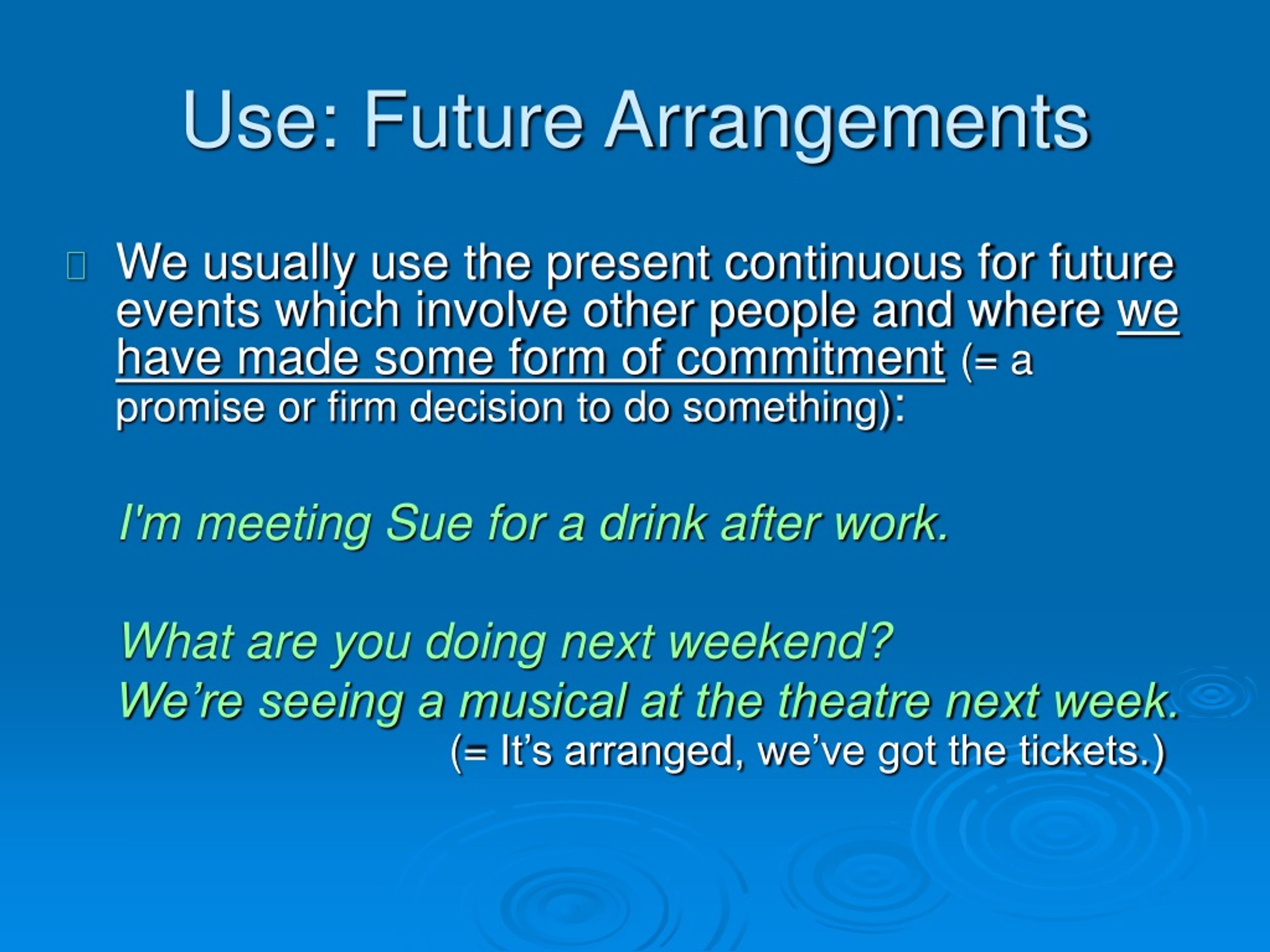 Use: Future Arrangements

We usually use the present continuous for future events which involve other people and where we have made some form of commitment (= a promise or firm decision to do something):

I'm meeting Sue for a drink after work.

What are you doing next weekend?
We're seeing a musical at the theatre next week.
(= It's arranged, we've got the tickets.)